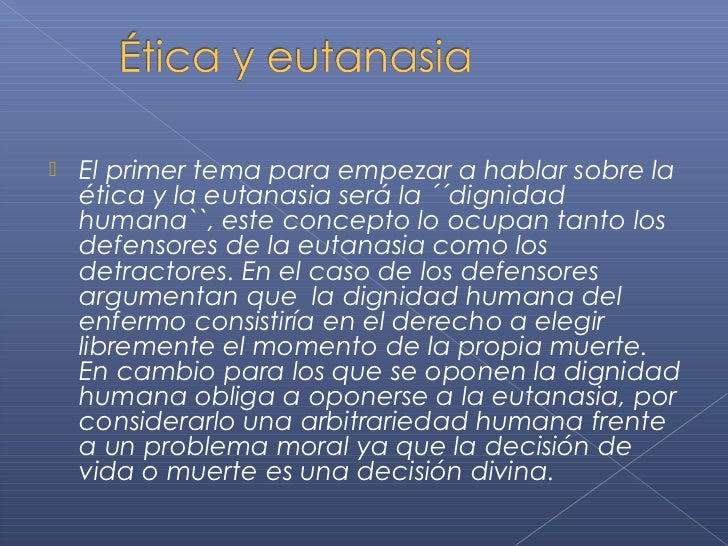 Ética y eutanasia

El primer tema para empezar a hablar sobre la ética y la eutanasia será la ´´dignidad humana``, este concepto lo ocupan tanto los defensores de la eutanasia como los detractores. En el caso de los defensores argumentan que  la dignidad humana del enfermo consistiría en el derecho a elegir libremente el momento de la propia muerte. En cambio para los que se oponen la dignidad humana obliga a oponerse a la eutanasia, por considerarlo una arbitrariedad humana frente a un problema moral ya que la decisión de vida o muerte es una decisión divina.